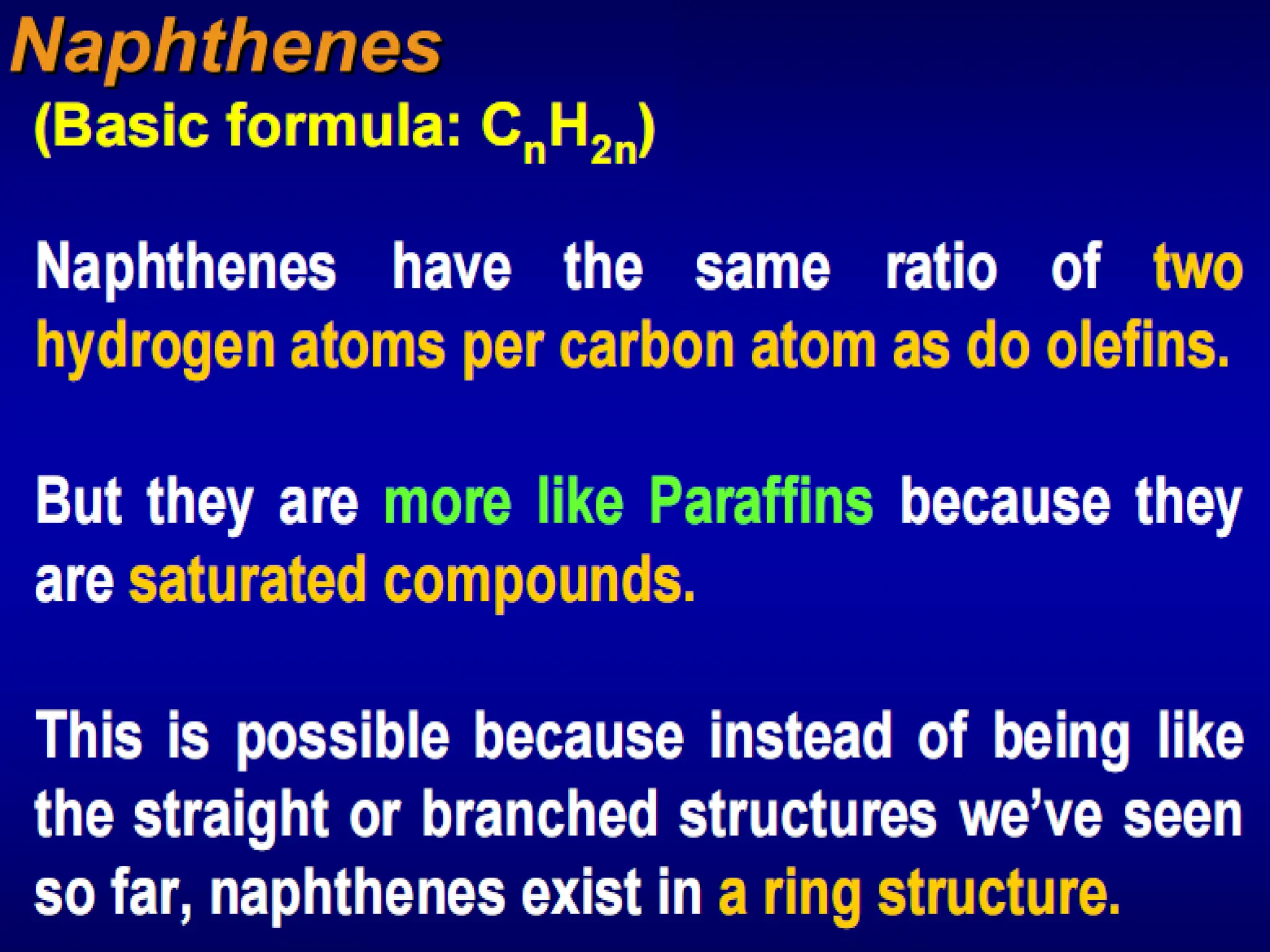 Naphthenes
(Basic formula: $C_nH_{2n}$)

Naphthenes have the same ratio of two hydrogen atoms per carbon atom as do olefins.

But they are more like Paraffins because they are saturated compounds.

This is possible because instead of being like the straight or branched structures we've seen so far, naphthenes exist in a ring structure.